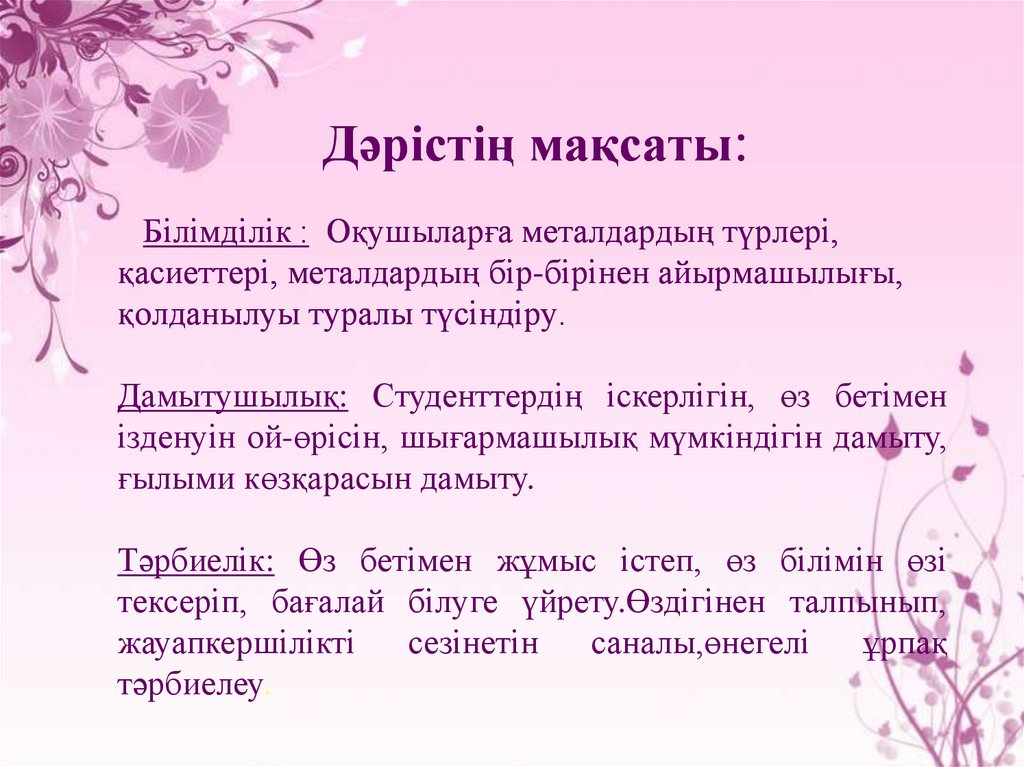 Дәрістің мақсаты:

Білімділік : Оқушыларға металдардың түрлері, қасиеттері, металдардың бір-бірінен айырмашылығы, қолданылуы туралы түсіндіру.

Дамытушылық: Студенттердің іскерлігін, өз бетімен ізденуін ой-өрісін, шығармашылық мүмкіндігін дамыту, ғылыми көзқарасын дамыту.

Тәрбиелік: Өз бетімен жұмыс істеп, өз білімін өзі тексеріп, бағалай білуге үйрету.Өздігінен талпынып, жауапкершілікті сезінетін саналы,өнегелі ұрпақ тәрбиелеу.